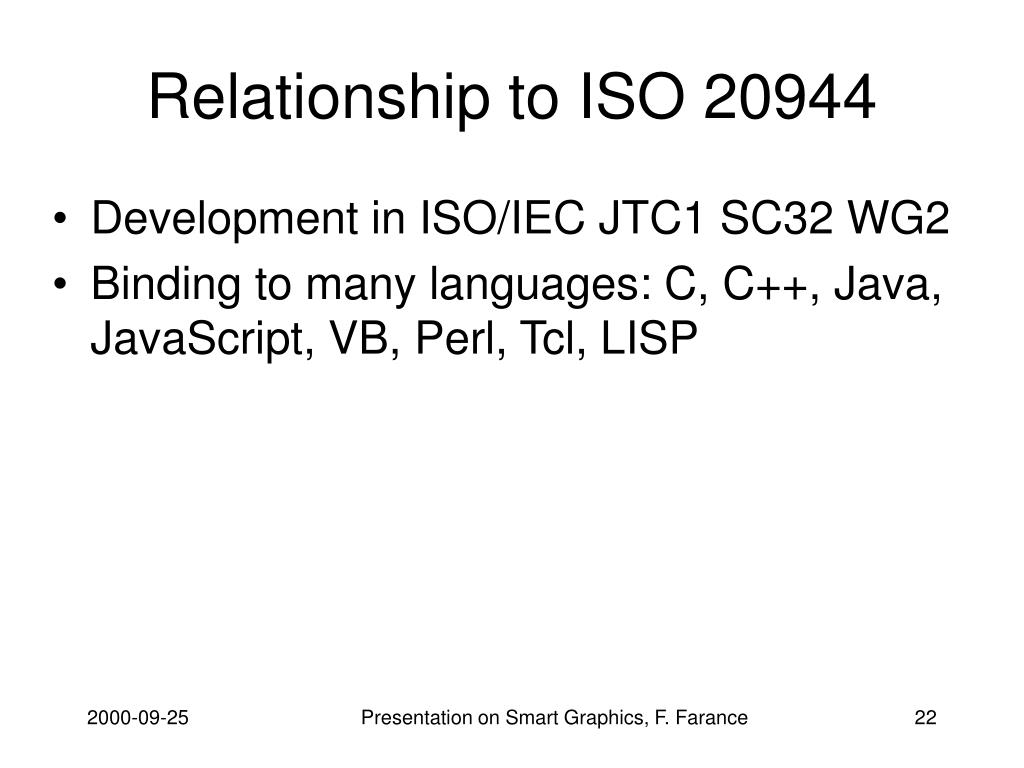 Relationship to ISO 20944

• Development in ISO/IEC JTC1 SC32 WG2
• Binding to many languages: C, C++, Java, JavaScript, VB, Perl, Tcl, LISP

2000-09-25

Presentation on Smart Graphics, F. Farance

22